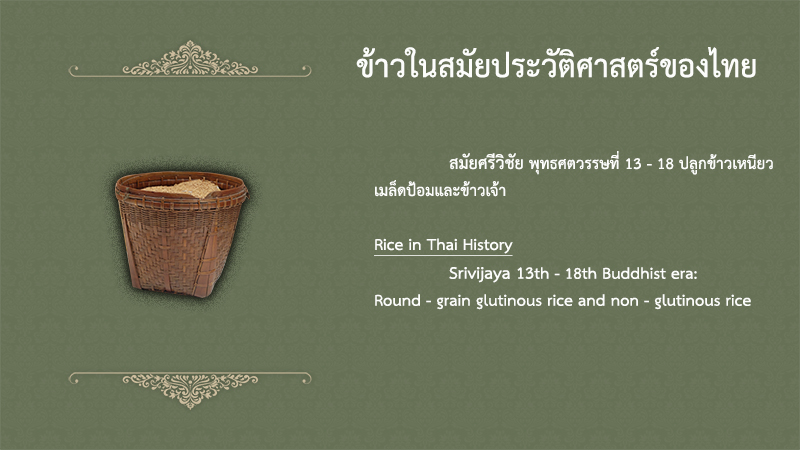 ข้าวในสมัยประวัติศาสตร์ของไทย

สมัยศรีวิชัย พุทธศตวรรษที่ 13 - 18 ปลูกข้าวเหนียวเมล็ดป้อมและข้าวเจ้า

Rice in Thai History

Srivijaya 13th - 18th Buddhist era: Round - grain glutinous rice and non - glutinous rice